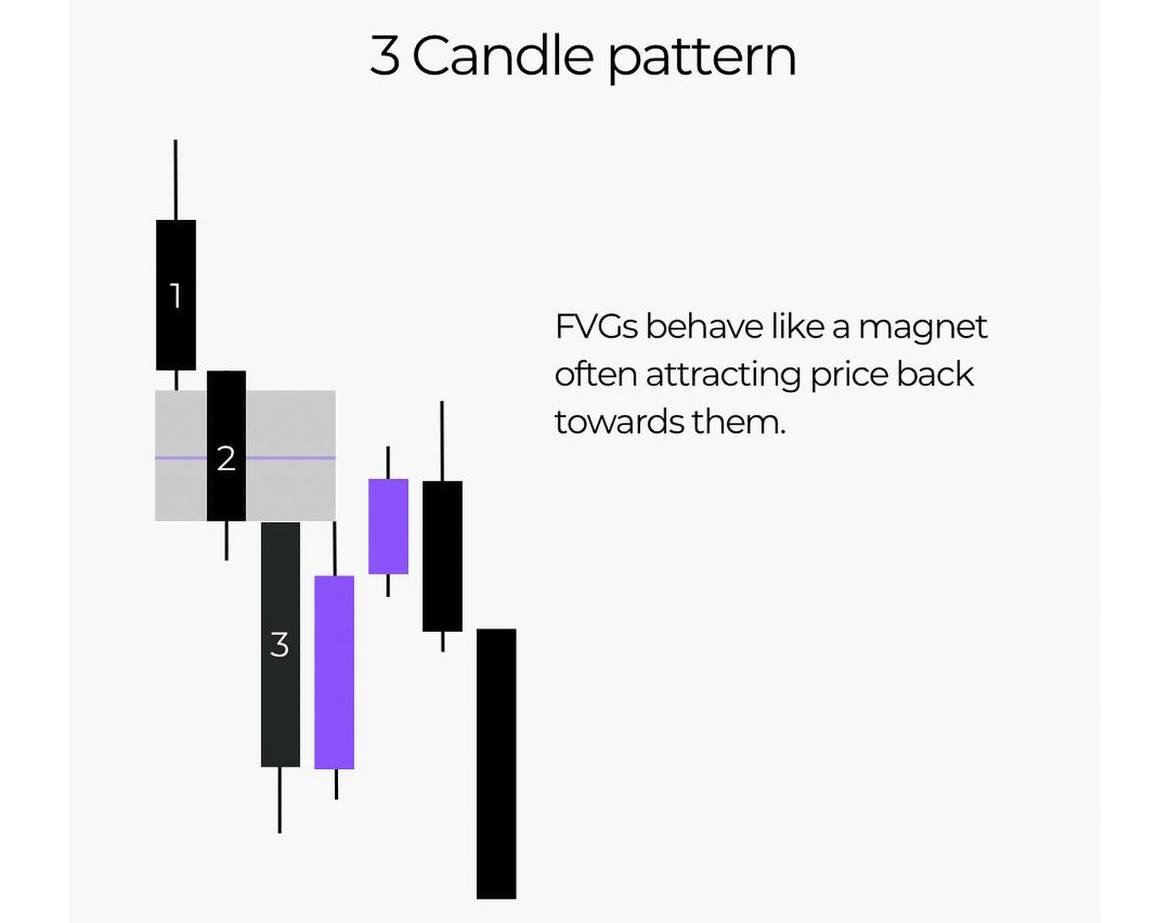 3 Candle pattern

1

2

3

FVGs behave like a magnet often attracting price back towards them.